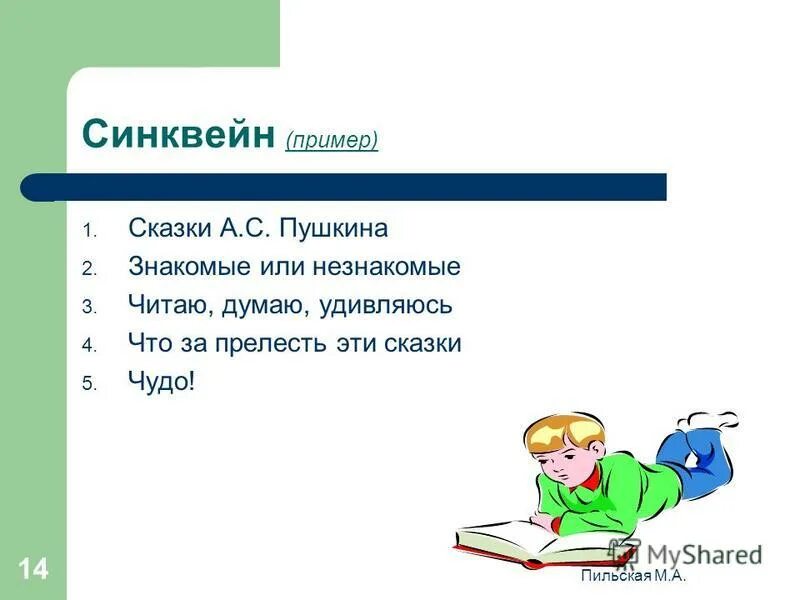 Синквейн (пример)

1. Сказки А.С. Пушкина
2. Знакомые или незнакомые
3. Читаю, думаю, удивляюсь
4. Что за прелесть эти сказки
5. Чудо!

14

MyShared

Пильская М.А.